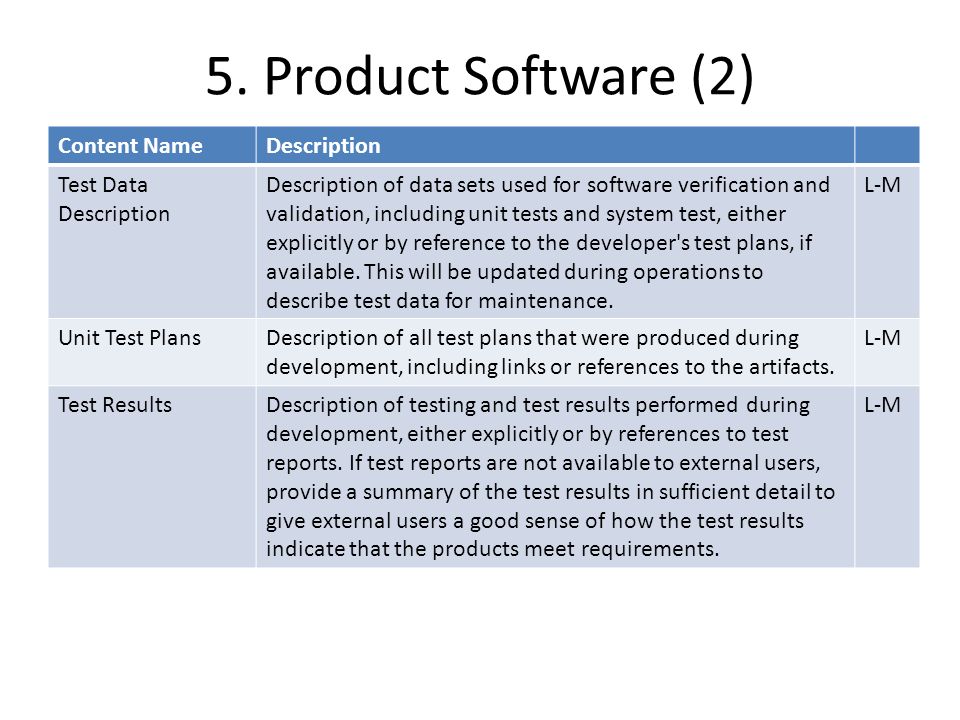 5. Product Software (2)

| Content Name | Description | |
|---|---|---|
| Test Data Description | Description of data sets used for software verification and validation, including unit tests and system test, either explicitly or by reference to the developer's test plans, if available. This will be updated during operations to describe test data for maintenance. | L-M |
| Unit Test Plans | Description of all test plans that were produced during development, including links or references to the artifacts. | L-M |
| Test Results | Description of testing and test results performed during development, either explicitly or by references to test reports. If test reports are not available to external users, provide a summary of the test results in sufficient detail to give external users a good sense of how the test results indicate that the products meet requirements. | L-M |